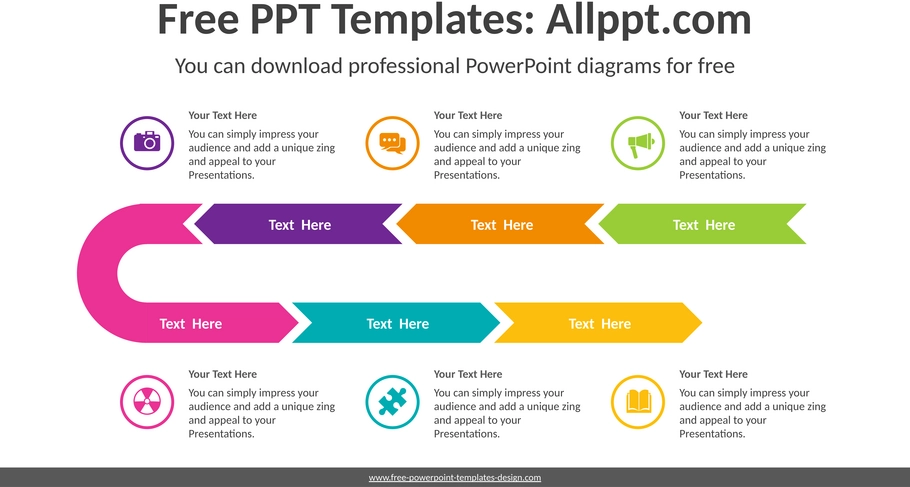 Free PPT Templates: Allppt.com

You can download professional PowerPoint diagrams for free

Your Text Here
You can simply impress your audience and add a unique zing and appeal to your Presentations.

Your Text Here
You can simply impress your audience and add a unique zing and appeal to your Presentations.

Your Text Here
You can simply impress your audience and add a unique zing and appeal to your Presentations.

Text Here

Text Here

Text Here

Text Here

Text Here

Text Here

Your Text Here
You can simply impress your audience and add a unique zing and appeal to your Presentations.

Your Text Here
You can simply impress your audience and add a unique zing and appeal to your Presentations.

Your Text Here
You can simply impress your audience and add a unique zing and appeal to your Presentations.

www.free-powerpoint-templates-design.com